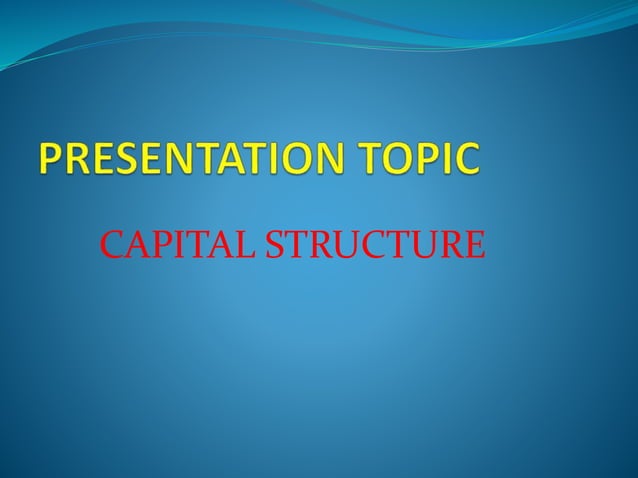 PRESENTATION TOPIC

CAPITAL STRUCTURE